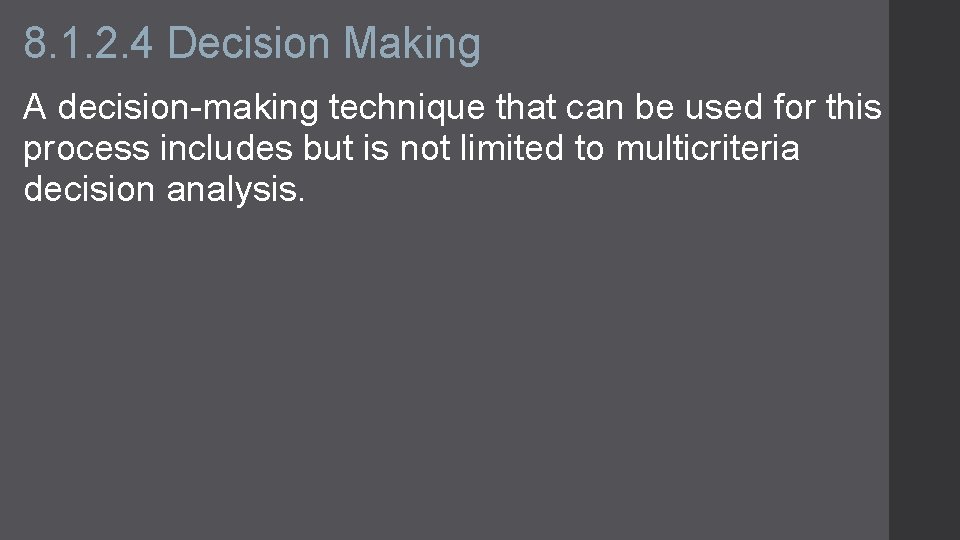 8.1.2.4 Decision Making

A decision-making technique that can be used for this process includes but is not limited to multicriteria decision analysis.